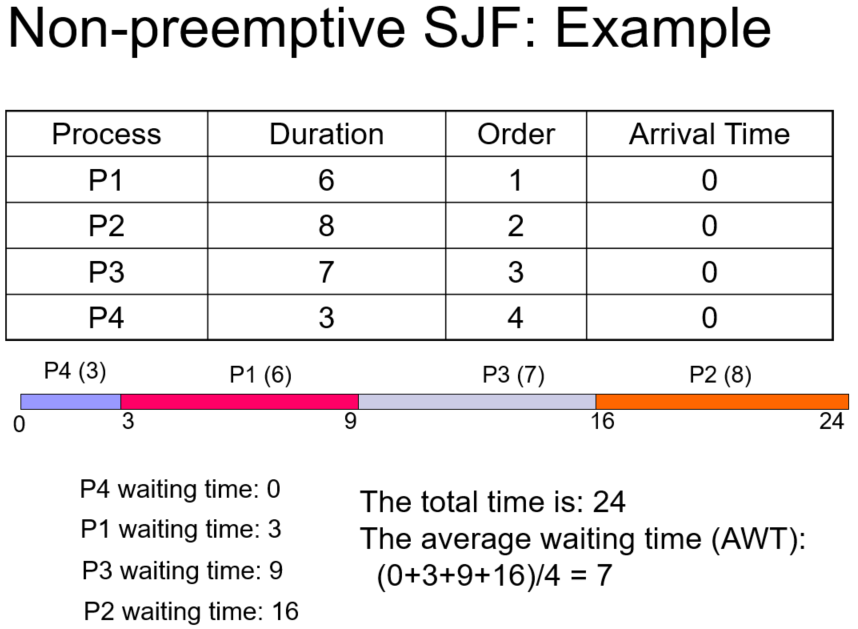 Non-preemptive SJF: Example

| Process | Duration | Order | Arrival Time |
|---|---|---|---|
| P1 | 6 | 1 | 0 |
| P2 | 8 | 2 | 0 |
| P3 | 7 | 3 | 0 |
| P4 | 3 | 4 | 0 |

P4 (3)
P1 (6)
P3 (7)
P2 (8)
0
3
9
16
24

P4 waiting time: 0
P1 waiting time: 3
P3 waiting time: 9
P2 waiting time: 16

The total time is: 24
The average waiting time (AWT):
(0+3+9+16)/4 = 7